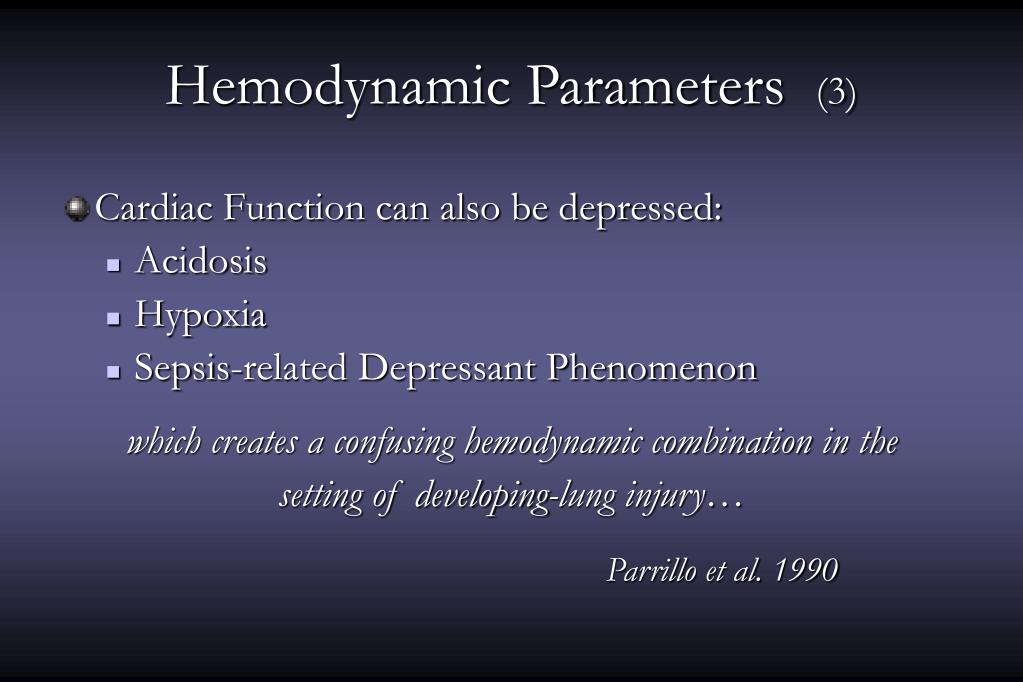 Hemodynamic Parameters (3)

Cardiac Function can also be depressed:
- Acidosis
- Hypoxia
- Sepsis-related Depressant Phenomenon

which creates a confusing hemodynamic combination in the setting of developing-lung injury…

Parrillo et al. 1990